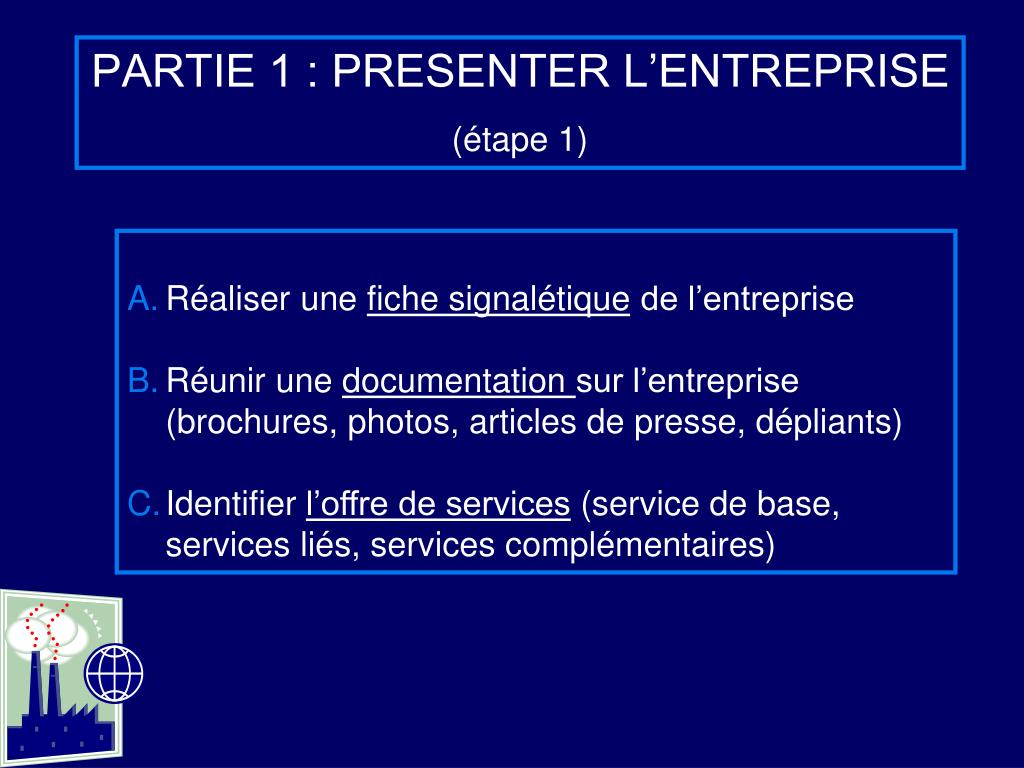 PARTIE 1 : PRESENTER L’ENTREPRISE
(étape 1)

A. Réaliser une fiche signalétique de l’entreprise

B. Réunir une documentation sur l’entreprise (brochures, photos, articles de presse, dépliants)

C. Identifier l’offre de services (service de base, services liés, services complémentaires)